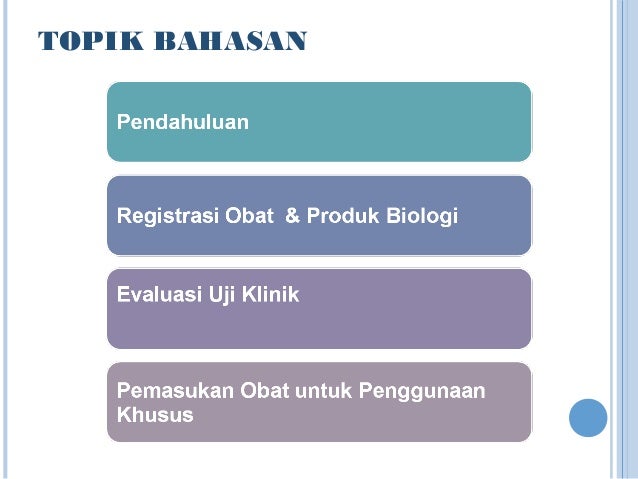 TOPIK BAHASAN

Pendahuluan

Registrasi Obat & Produk Biologi

Evaluasi Uji Klinik

Pemasukan Obat untuk Penggunaan Khusus